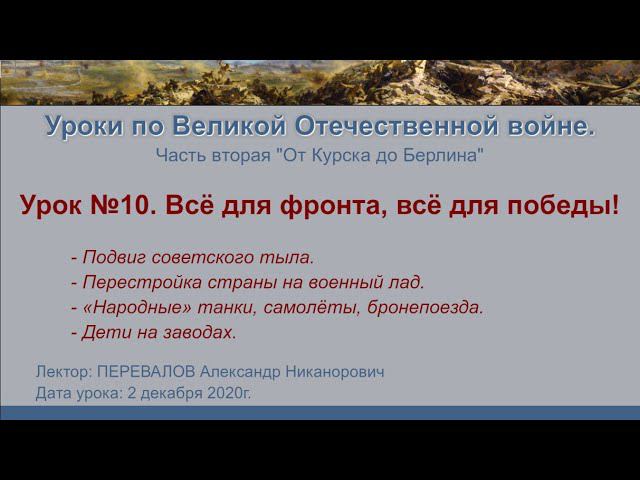 Уроки по Великой Отечественной войне.
Часть вторая "От Курска до Берлина"

Урок №10. Всё для фронта, всё для победы!

- Подвиг советского тыла.
- Перестройка страны на военный лад.
- «Народные» танки, самолёты, бронепоезда.
- Дети на заводах.

Лектор: ПЕРЕВАЛОВ Александр Никанорович
Дата урока: 2 декабря 2020г.